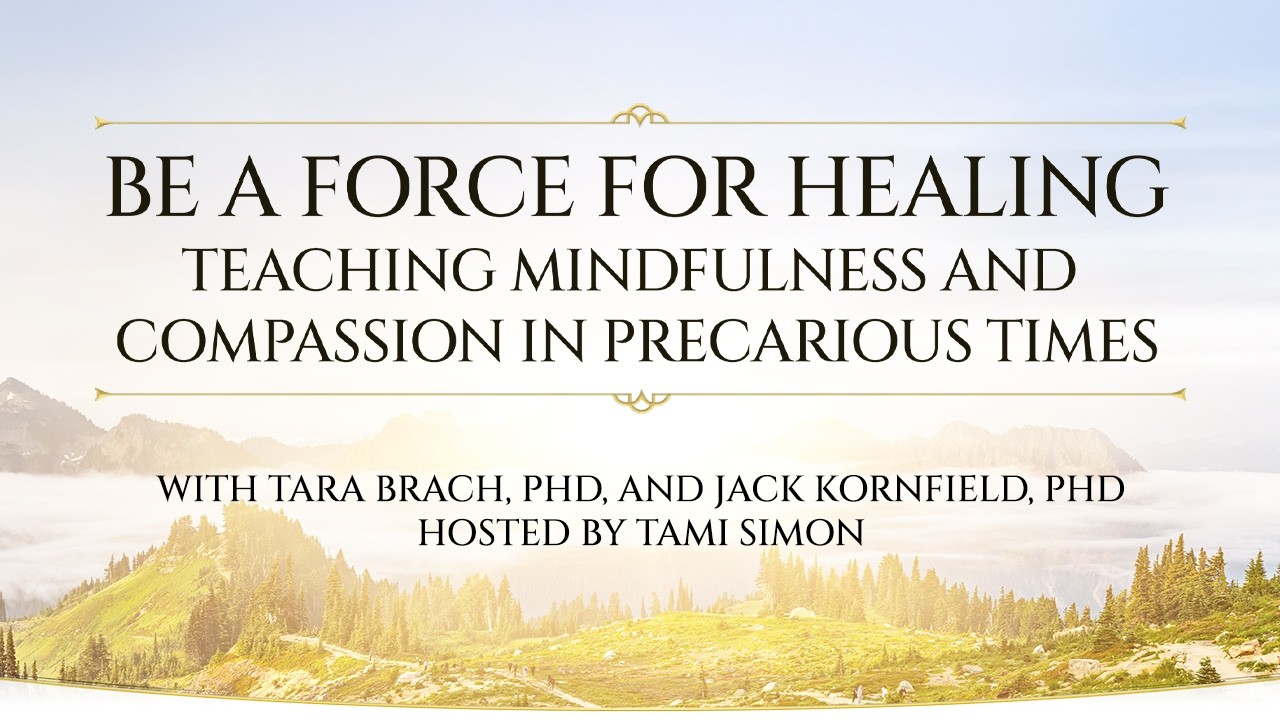 BE A FORCE FOR HEALING
TEACHING MINDFULNESS AND COMPASSION IN PRECARIOUS TIMES

WITH TARA BRACH, PHD, AND JACK KORNFIELD, PHD
HOSTED BY TAMI SIMON